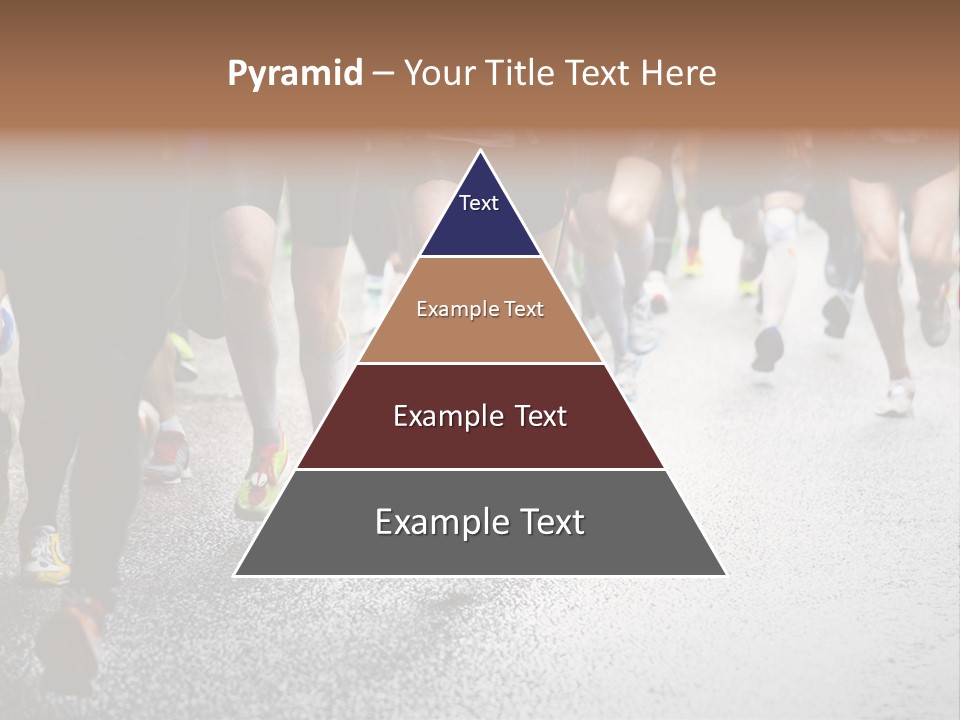 Pyramid – Your Title Text Here

Text

Example Text

Example Text

Example Text